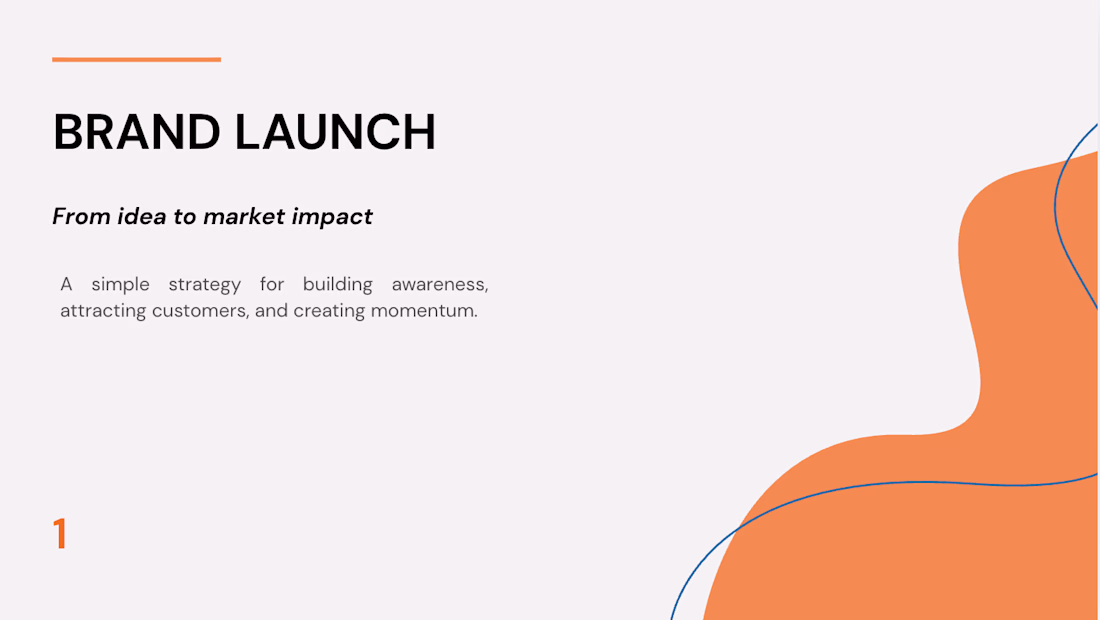 BRAND LAUNCH

From idea to market impact

A simple strategy for building awareness, attracting customers, and creating momentum.

1